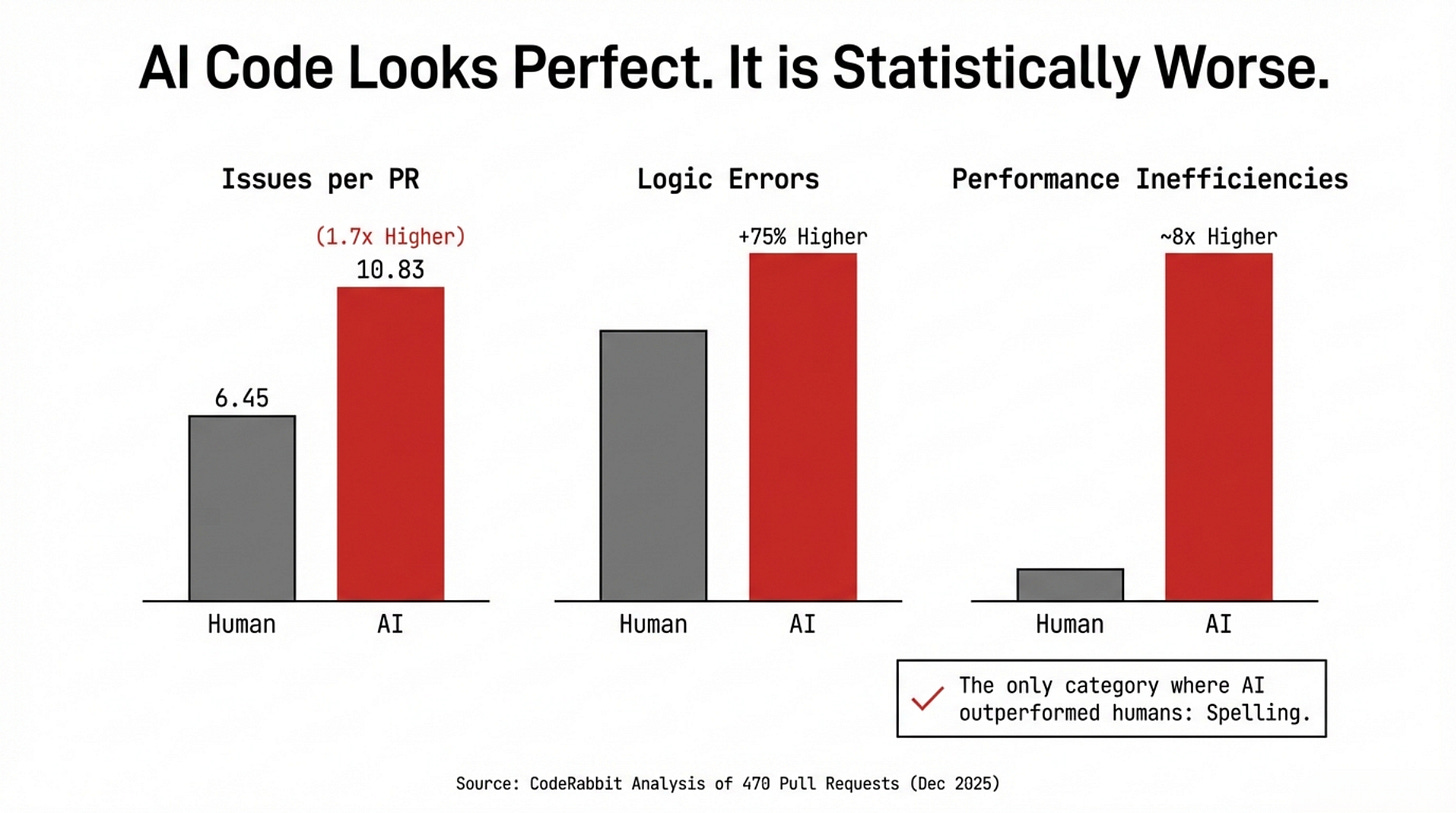 AI Code Looks Perfect. It is Statistically Worse.

Issues per PR

(1.7x Higher)
10.83
6.45
Human AI

Logic Errors

+75% Higher
Human AI

Performance Inefficiencies

~8x Higher
Human AI

The only category where AI outperformed humans: Spelling.

Source: CodeRabbit Analysis of 470 Pull Requests (Dec 2025)